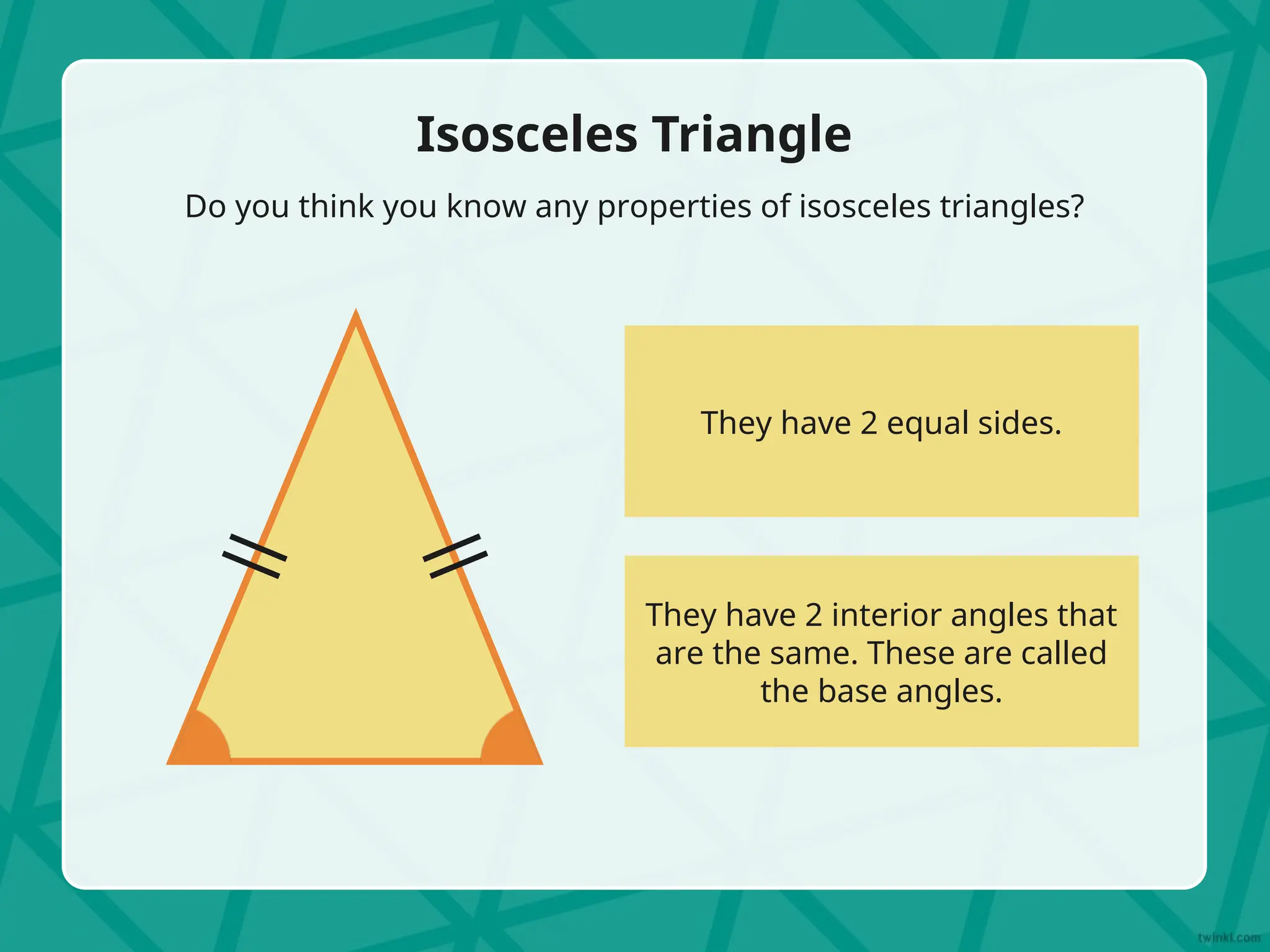 Isosceles Triangle

Do you think you know any properties of isosceles triangles?

They have 2 equal sides.

They have 2 interior angles that are the same. These are called the base angles.

twinkl.com